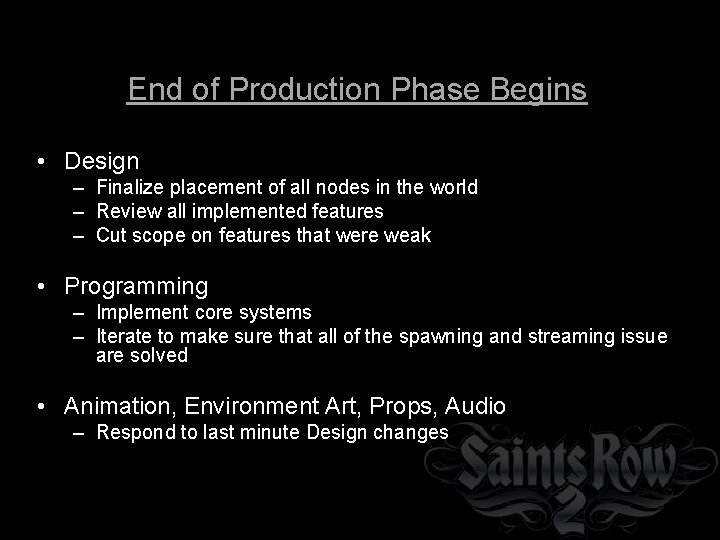 End of Production Phase Begins

• Design
– Finalize placement of all nodes in the world
– Review all implemented features
– Cut scope on features that were weak

• Programming
– Implement core systems
– Iterate to make sure that all of the spawning and streaming issue are solved

• Animation, Environment Art, Props, Audio
– Respond to last minute Design changes

Saints Row 2